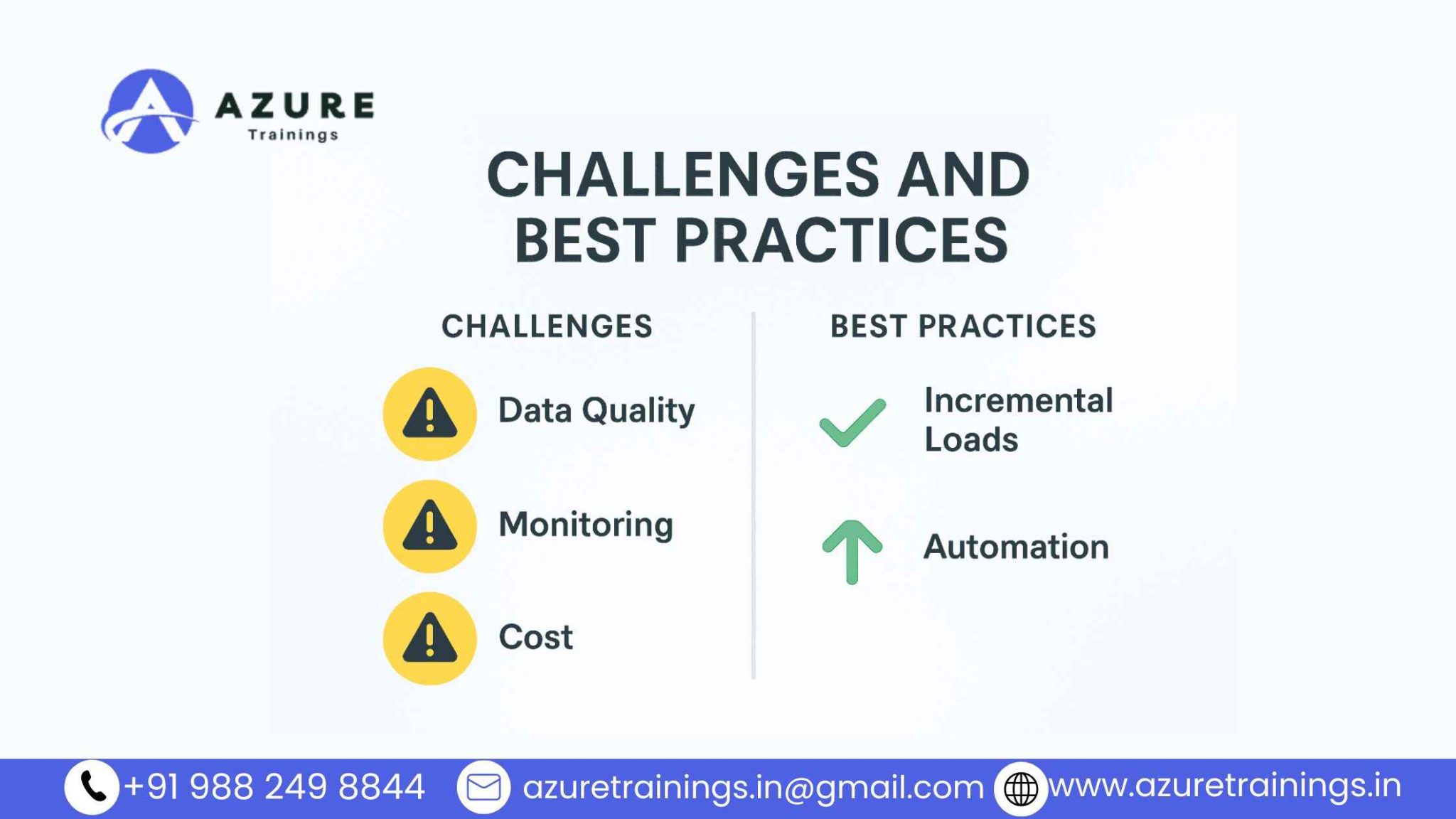 AZURE
Trainings

CHALLENGES AND BEST PRACTICES

CHALLENGES

Data Quality

Monitoring

Cost

BEST PRACTICES

Incremental Loads

Automation

+91 988 249 8844 azuretrainings.in@gmail.com www.azuretrainings.in